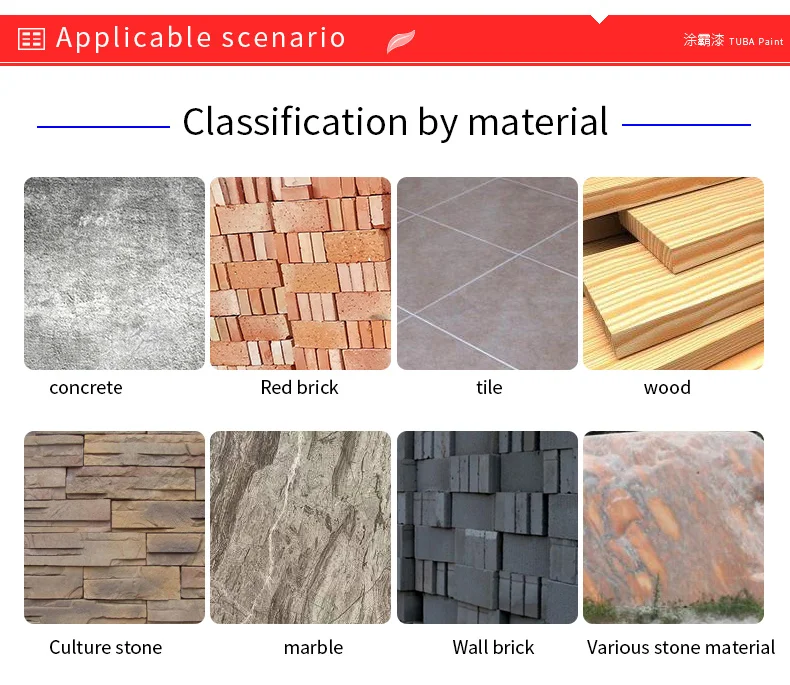 Applicable scenario

涂霸漆 TUBA Paint

Classification by material

concrete

Red brick

tile

wood

Culture stone

marble

Wall brick

Various stone material